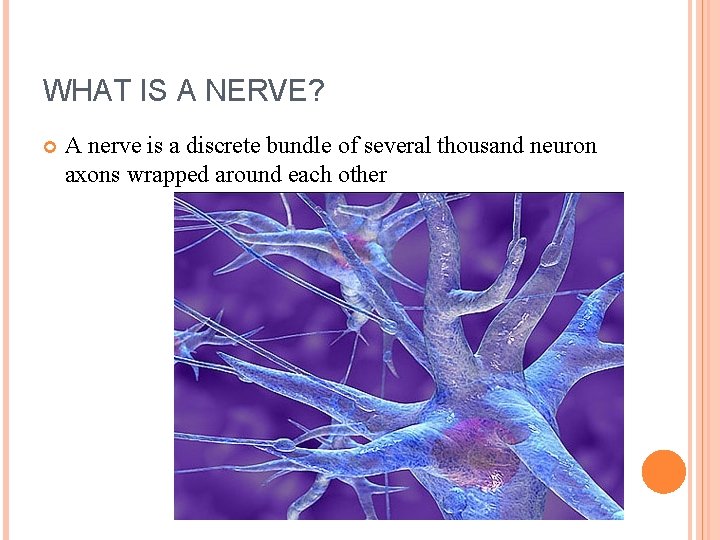 WHAT IS A NERVE?

A nerve is a discrete bundle of several thousand neuron axons wrapped around each other